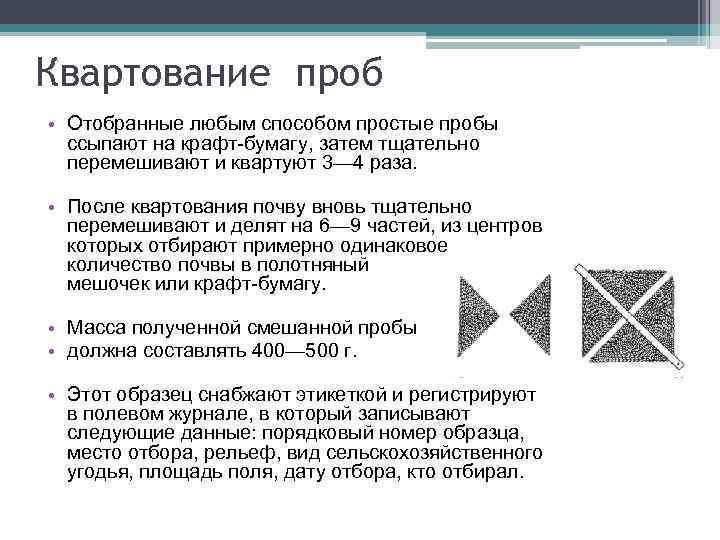 Квартование проб

• Отобранные любым способом простые пробы ссыпают на крафт-бумагу, затем тщательно перемешивают и квартуют 3—4 раза.

• После квартования почву вновь тщательно перемешивают и делят на 6—9 частей, из центров которых отбирают примерно одинаковое количество почвы в полотняный мешочек или крафт-бумагу.

• Масса полученной смешанной пробы
• должна составлять 400—500 г.

• Этот образец снабжают этикеткой и регистрируют в полевом журнале, в который записывают следующие данные: порядковый номер образца, место отбора, рельеф, вид сельскохозяйственного угодья, площадь поля, дату отбора, кто отбирал.